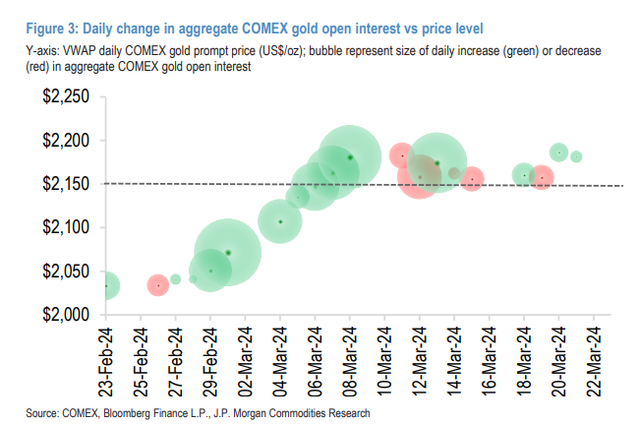 Figure 3: Daily change in aggregate COMEX gold open interest vs price level

Y-axis: VWAP daily COMEX gold prompt price (US$/oz); bubble represent size of daily increase (green) or decrease (red) in aggregate COMEX gold open interest

$2,250
$2,200
$2,150
$2,100
$2,050
$2,000

23-Feb-24
25-Feb-24
27-Feb-24
29-Feb-24
02-Mar-24
04-Mar-24
06-Mar-24
08-Mar-24
10-Mar-24
12-Mar-24
14-Mar-24
16-Mar-24
18-Mar-24
20-Mar-24
22-Mar-24

Source: COMEX, Bloomberg Finance L.P., J.P. Morgan Commodities Research